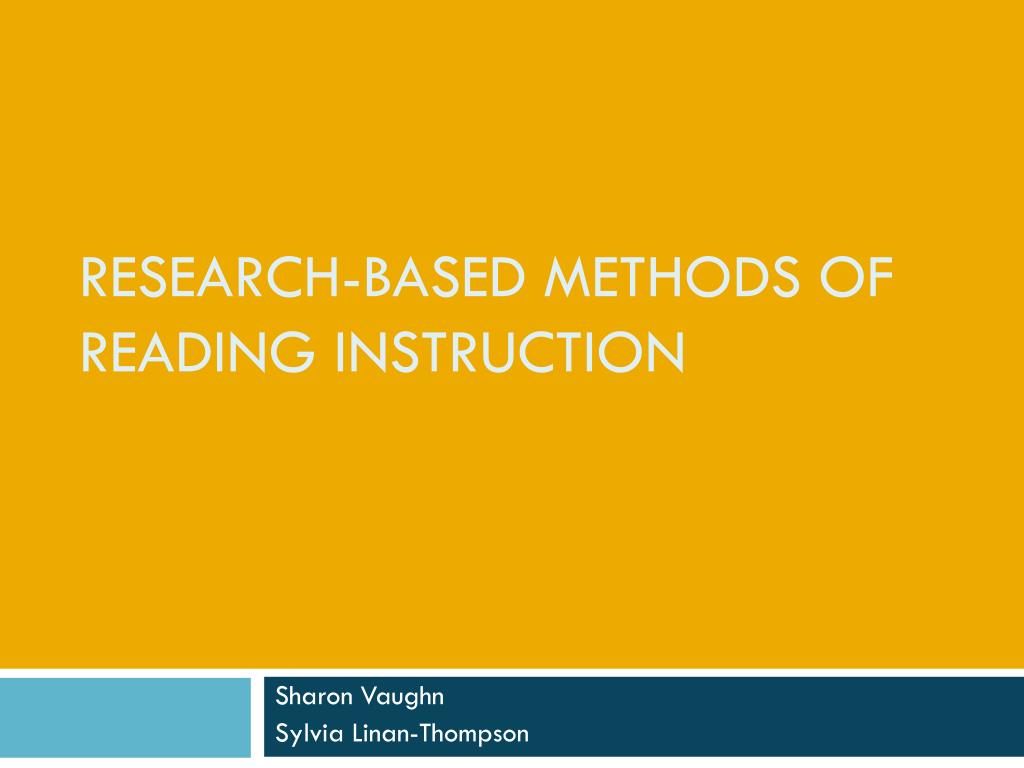 RESEARCH-BASED METHODS OF READING INSTRUCTION

Sharon Vaughn
Sylvia Linan-Thompson